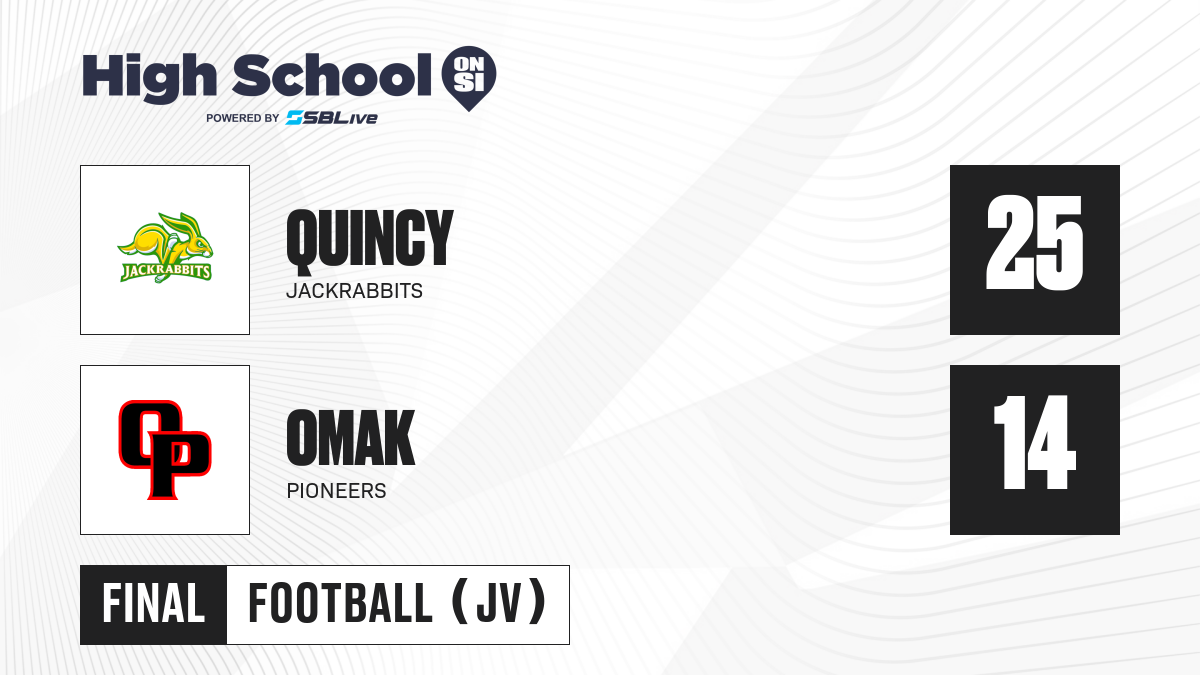 High School ON SI
POWERED BY SBLive

JACKRABBITS

QUINCY
JACKRABBITS

25

OP

OMAK
PIONEERS

14

FINAL FOOTBALL (JV)